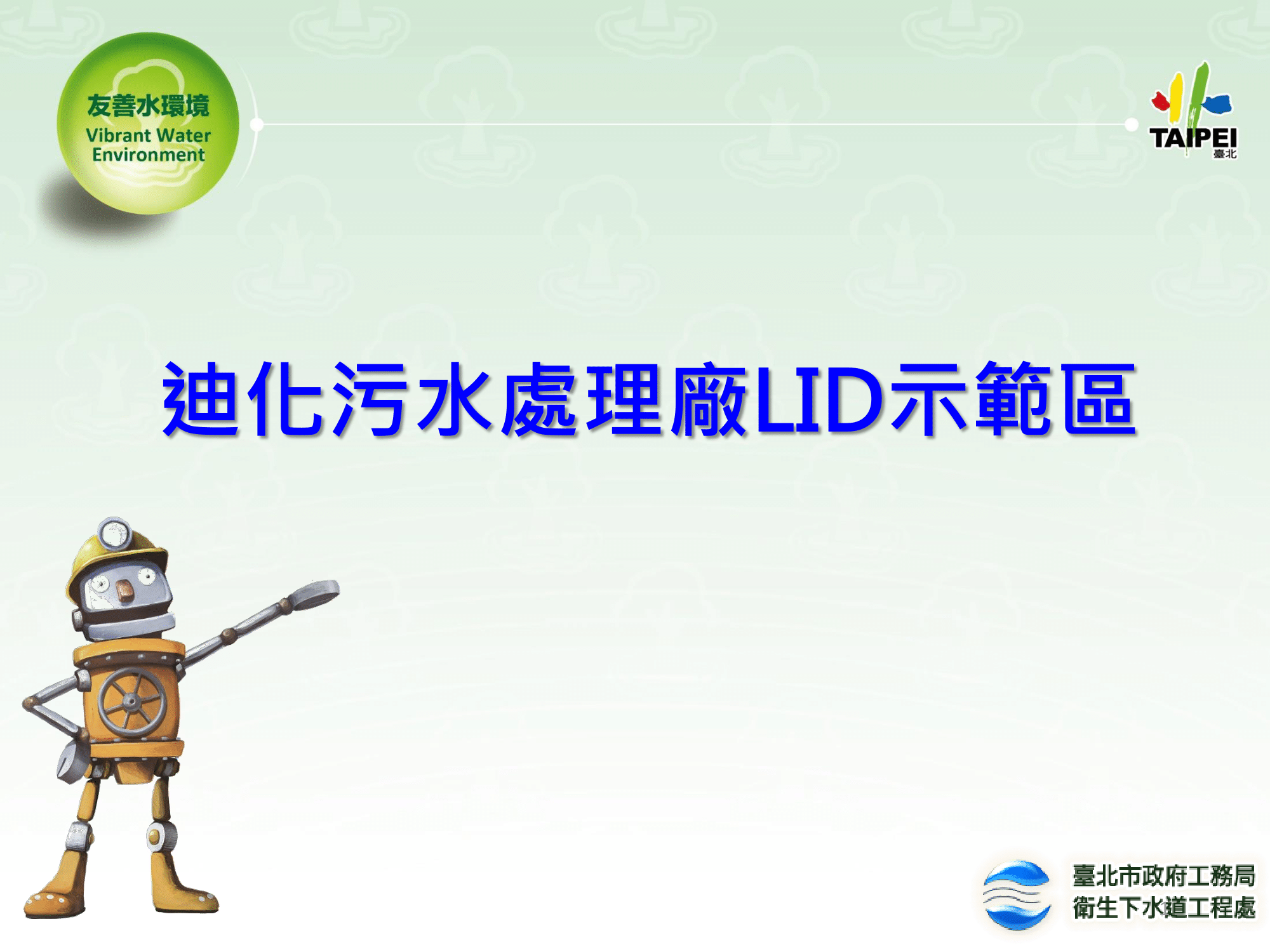 友善水環境
Vibrant Water Environment

TAIPEI
臺北

迪化污水處理廠LID示範區

臺北市政府工務局
衛生下水道工程處